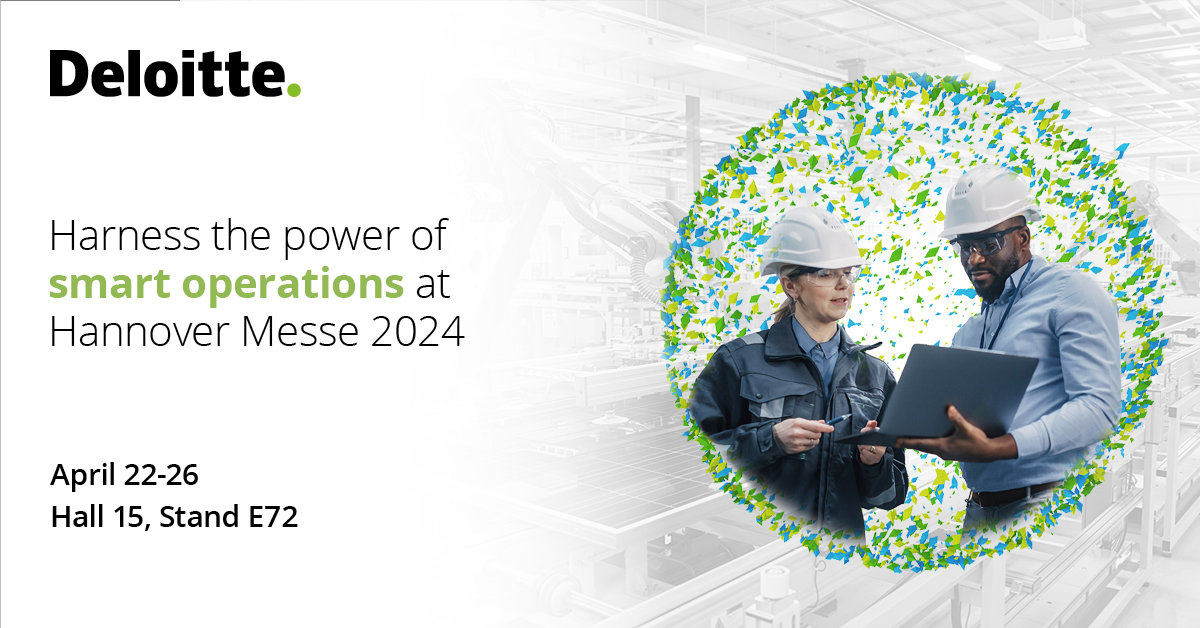 Deloitte.

Harness the power of smart operations at Hannover Messe 2024

April 22-26
Hall 15, Stand E72